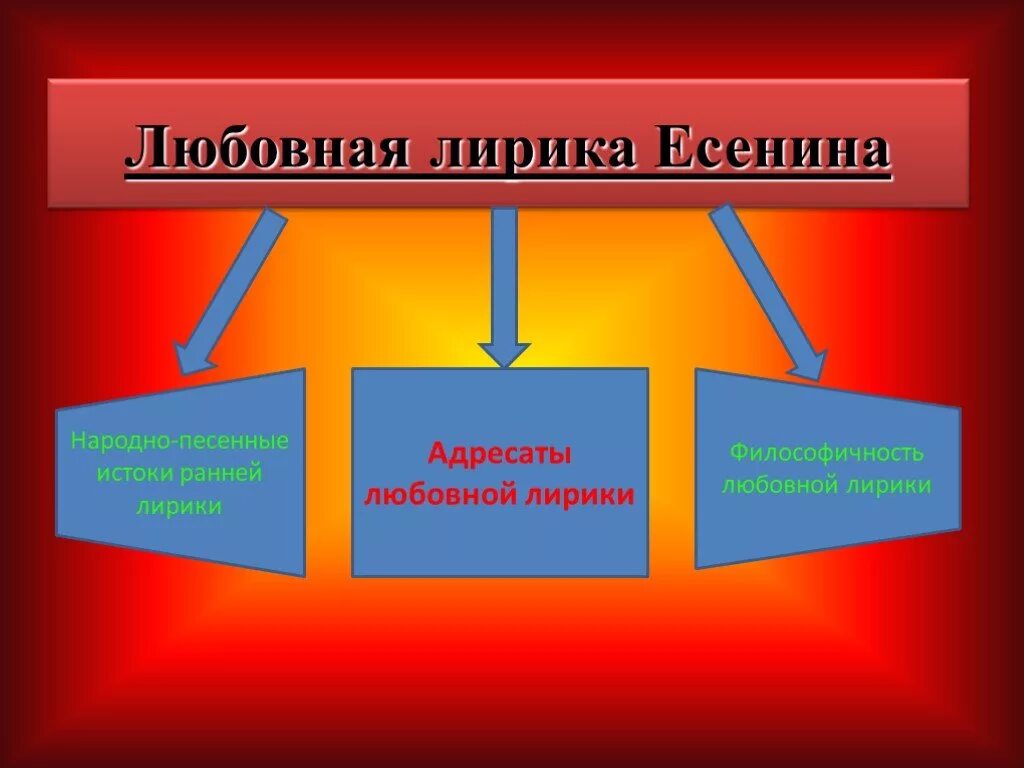 Любовная лирика Есенина

Народно-песенные истоки ранней лирики

Адресаты любовной лирики

Философичность любовной лирики